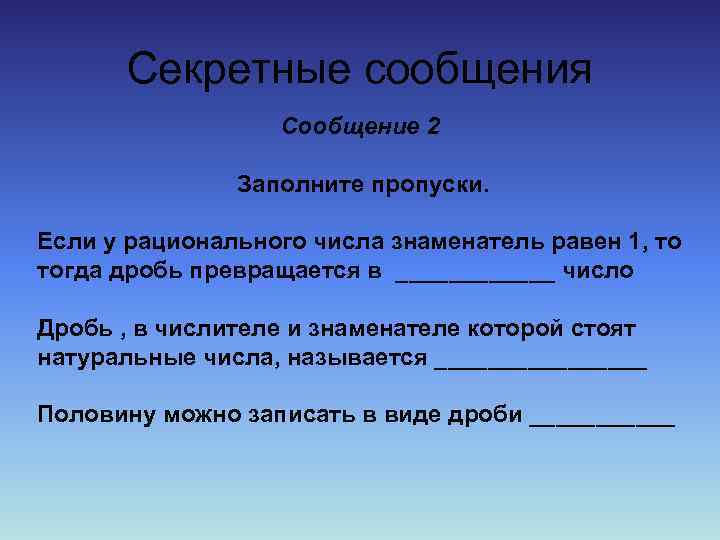 Секретные сообщения

Сообщение 2

Заполните пропуски.

Если у рационального числа знаменатель равен 1, то тогда дробь превращается в ____________ число

Дробь , в числителе и знаменателе которой стоят натуральные числа, называется ________________

Половину можно записать в виде дроби ___________